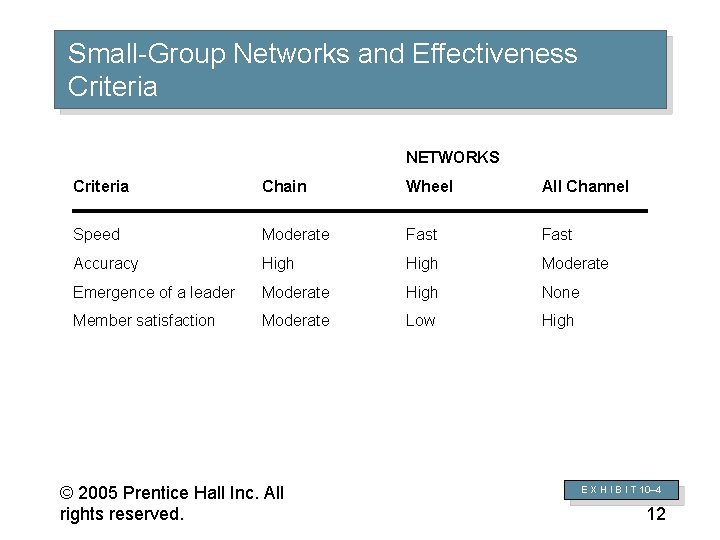 Small-Group Networks and Effectiveness Criteria

NETWORKS

| Criteria | Chain | Wheel | All Channel |
|---|---|---|---|
| Speed | Moderate | Fast | Fast |
| Accuracy | High | High | Moderate |
| Emergence of a leader | Moderate | High | None |
| Member satisfaction | Moderate | Low | High |

© 2005 Prentice Hall Inc. All rights reserved.

E X H I B I T 10–4

12